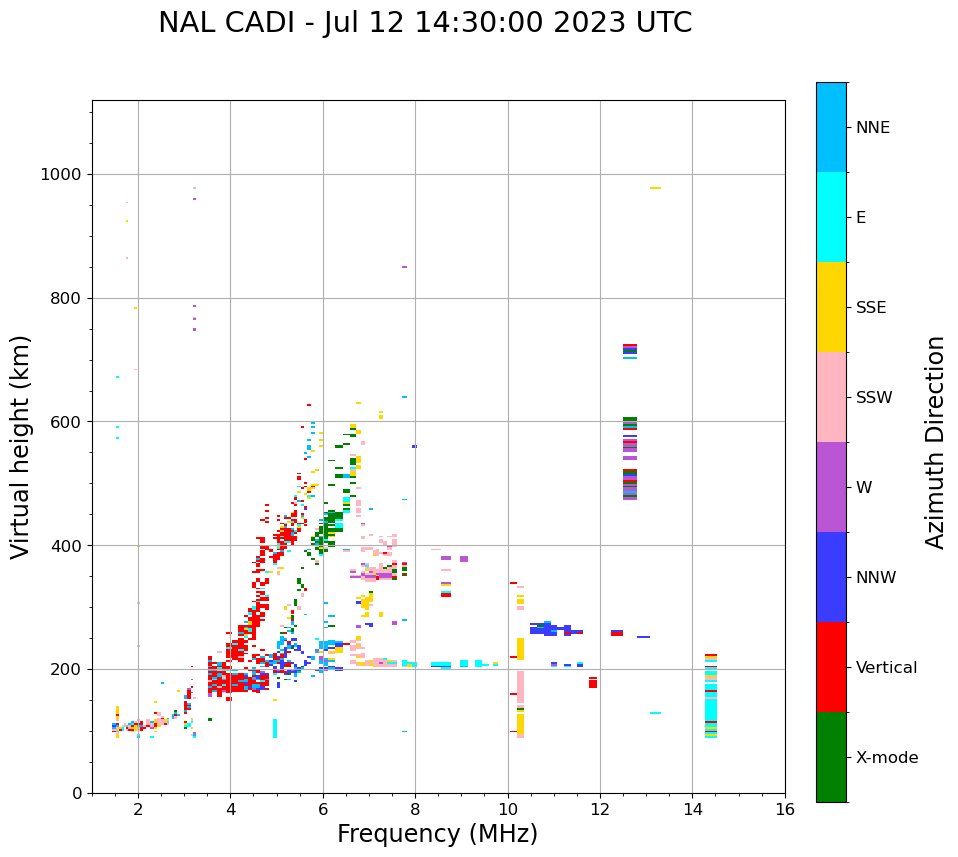 NAL CADI - Jul 12 14:30:00 2023 UTC

Virtual height (km)

1000
800
600
400
200
0

2 4 6 8 10 12 14 16

Frequency (MHz)

NNE
E
SSE
SSW
W
NNW
Vertical
X-mode

Azimuth Direction